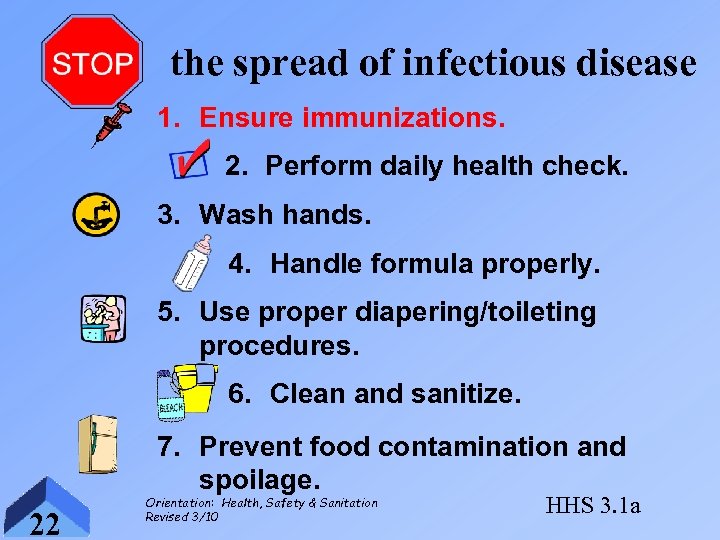 STOP the spread of infectious disease

1. Ensure immunizations.

2. Perform daily health check.

3. Wash hands.

4. Handle formula properly.

5. Use proper diapering/toileting procedures.

BLEACH

6. Clean and sanitize.

7. Prevent food contamination and spoilage.

22

Orientation: Health, Safety & Sanitation
Revised 3/10

HHS 3.1a